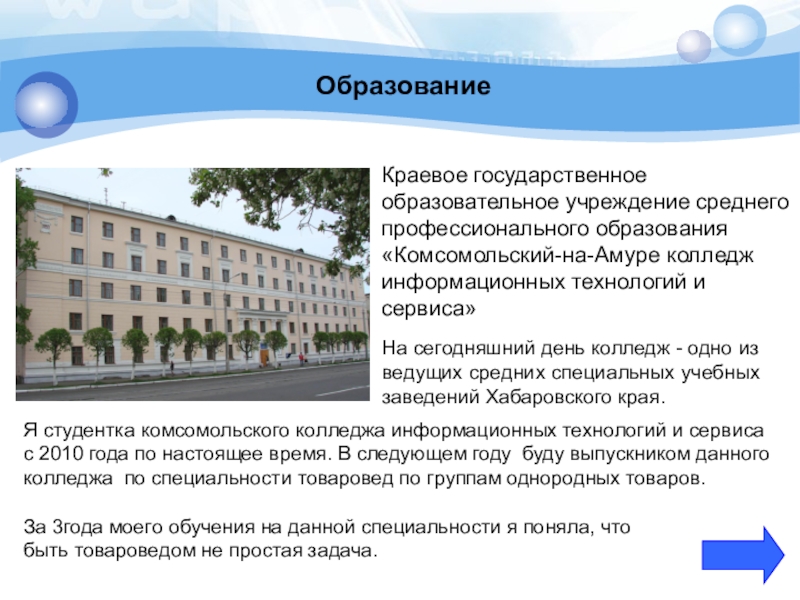 Образование

Краевое государственное образовательное учреждение среднего профессионального образования «Комсомольский-на-Амуре колледж информационных технологий и сервиса»

На сегодняшний день колледж - одно из ведущих средних специальных учебных заведений Хабаровского края.

Я студентка комсомольского колледжа информационных технологий и сервиса с 2010 года по настоящее время. В следующем году буду выпускником данного колледжа по специальности товаровед по группам однородных товаров.

За 3года моего обучения на данной специальности я поняла, что быть товароведом не простая задача.